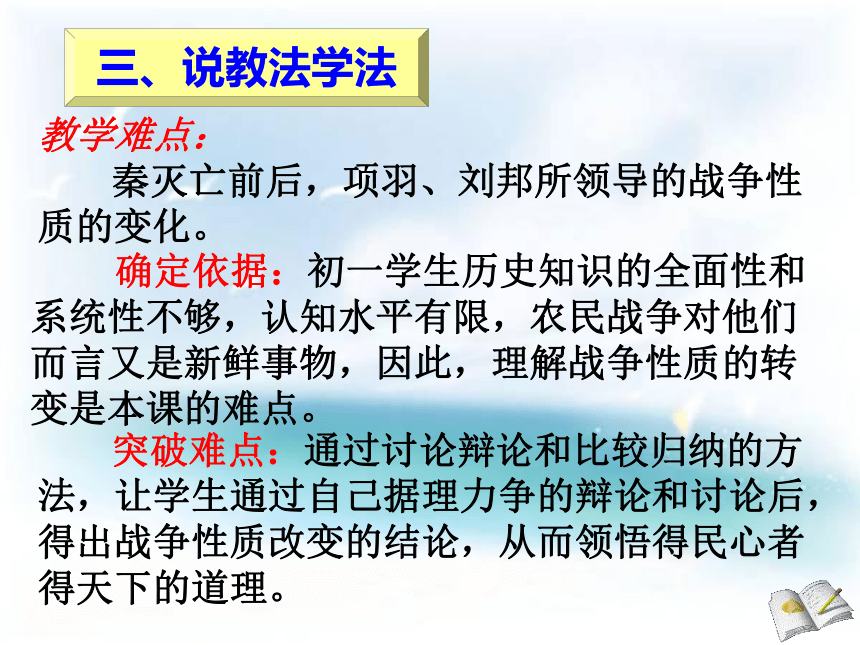 三、说教法学法

教学难点：

秦灭亡前后，项羽、刘邦所领导的战争性质的变化。

确定依据：初一学生历史知识的全面性和系统性不够，认知水平有限，农民战争对他们而言又是新鲜事物，因此，理解战争性质的转变是本课的难点。

突破难点：通过讨论辩论和比较归纳的方法，让学生通过自己据理力争的辩论和讨论后，得出战争性质改变的结论，从而领悟得民心者得天下的道理。